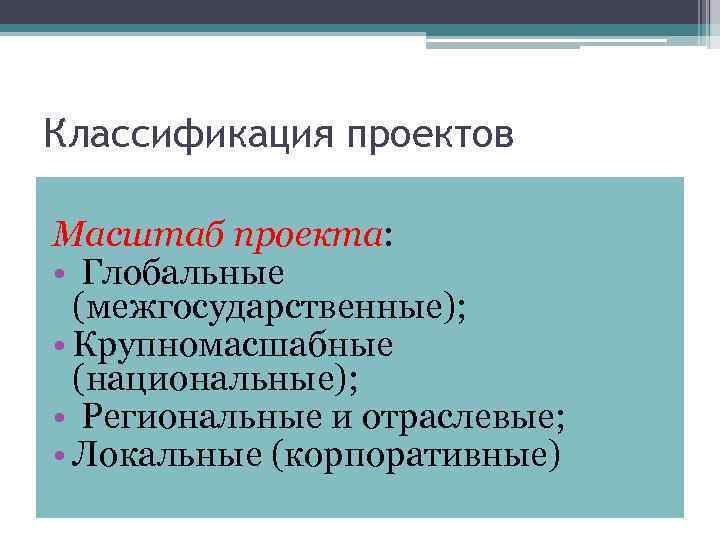 Классификация проектов

Масштаб проекта:

• Глобальные (межгосударственные);
• Крупномасшабные (национальные);
• Региональные и отраслевые;
• Локальные (корпоративные)